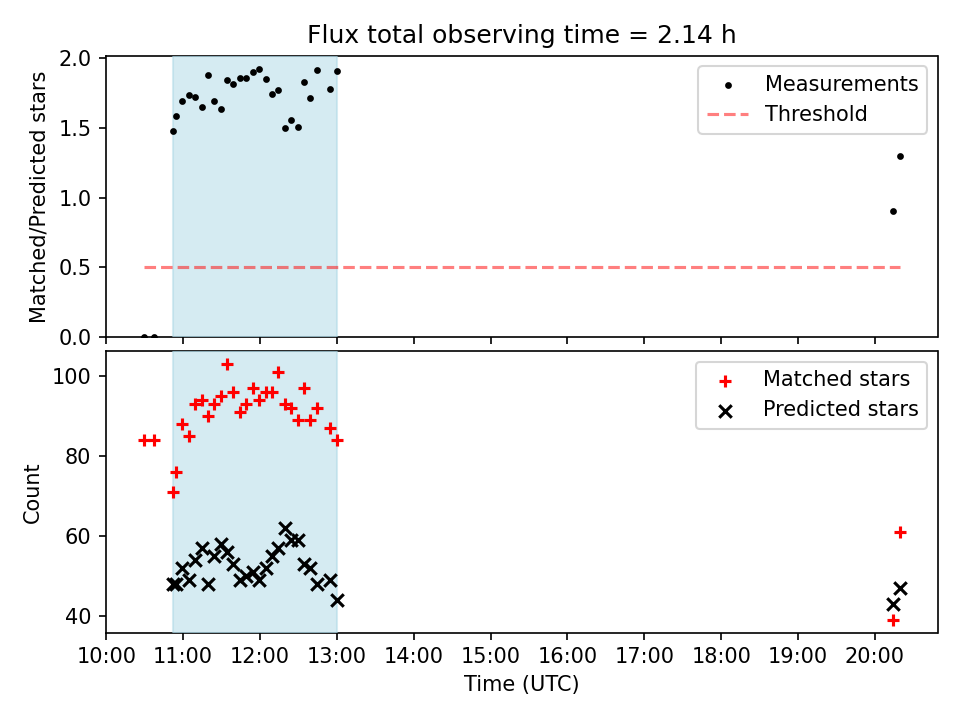 Flux total observing time = 2.14 h

Matched/Predicted stars

2.0
1.5
1.0
0.5
0.0

Measurements
Threshold

Count

100
80
60
40

Matched stars
Predicted stars

10:00 11:00 12:00 13:00 14:00 15:00 16:00 17:00 18:00 19:00 20:00

Time (UTC)